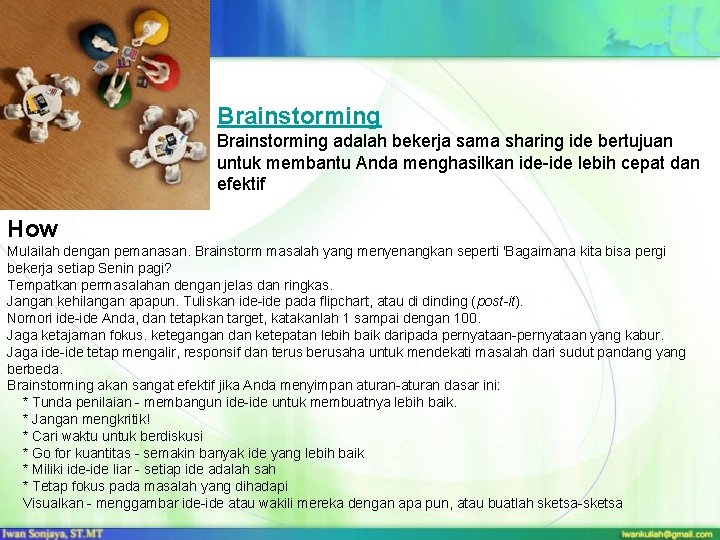 Brainstorming
Brainstorming adalah bekerja sama sharing ide bertujuan untuk membantu Anda menghasilkan ide-ide lebih cepat dan efektif

How
Mulailah dengan pemanasan. Brainstorm masalah yang menyenangkan seperti 'Bagaimana kita bisa pergi bekerja setiap Senin pagi?
Tempatkan permasalahan dengan jelas dan ringkas.
Jangan kehilangan apapun. Tuliskan ide-ide pada flipchart, atau di dinding (post-it).
Nomori ide-ide Anda, dan tetapkan target, katakanlah 1 sampai dengan 100.
Jaga ketajaman fokus. ketegangan dan ketepatan lebih baik daripada pernyataan-pernyataan yang kabur.
Jaga ide-ide tetap mengalir, responsif dan terus berusaha untuk mendekati masalah dari sudut pandang yang berbeda.
Brainstorming akan sangat efektif jika Anda menyimpan aturan-aturan dasar ini:
* Tunda penilaian - membangun ide-ide untuk membuatnya lebih baik.
* Jangan mengkritik!
* Cari waktu untuk berdiskusi
* Go for kuantitas - semakin banyak ide yang lebih baik
* Miliki ide-ide liar - setiap ide adalah sah
* Tetap fokus pada masalah yang dihadapi
Visualkan - menggambar ide-ide atau wakili mereka dengan apa pun, atau buatlah sketsa-sketsa

Iwan Sonjaya, ST.MT
iwankuliah@gmail.com